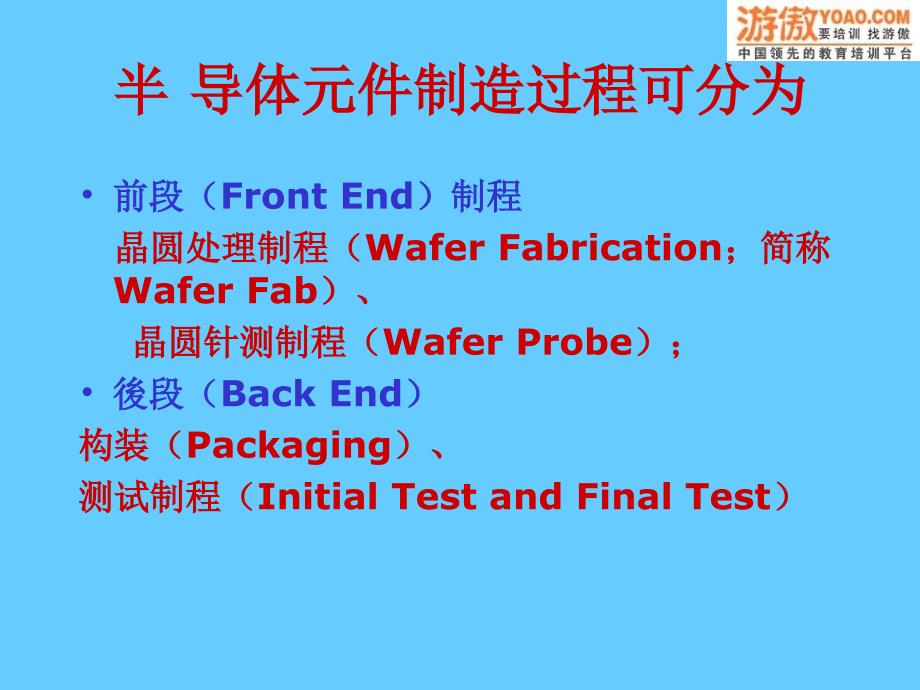 游傲 YOAO.COM 要培训 找游傲
中国领先的教育培训平台

半 导体元件制造过程可分为

• 前段（Front End）制程

晶圆处理制程（Wafer Fabrication；简称 Wafer Fab）、

晶圆针测制程（Wafer Probe）；

• 後段（Back End）

构装（Packaging）、

测试制程（Initial Test and Final Test）